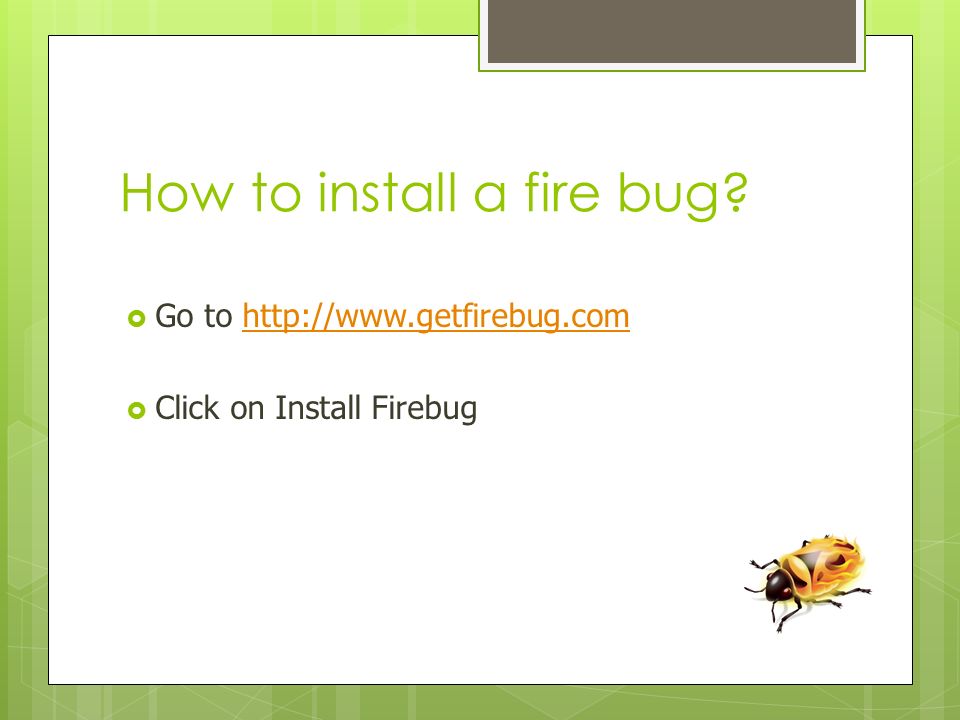 How to install a fire bug?

Go to http://www.getfirebug.com

Click on Install Firebug